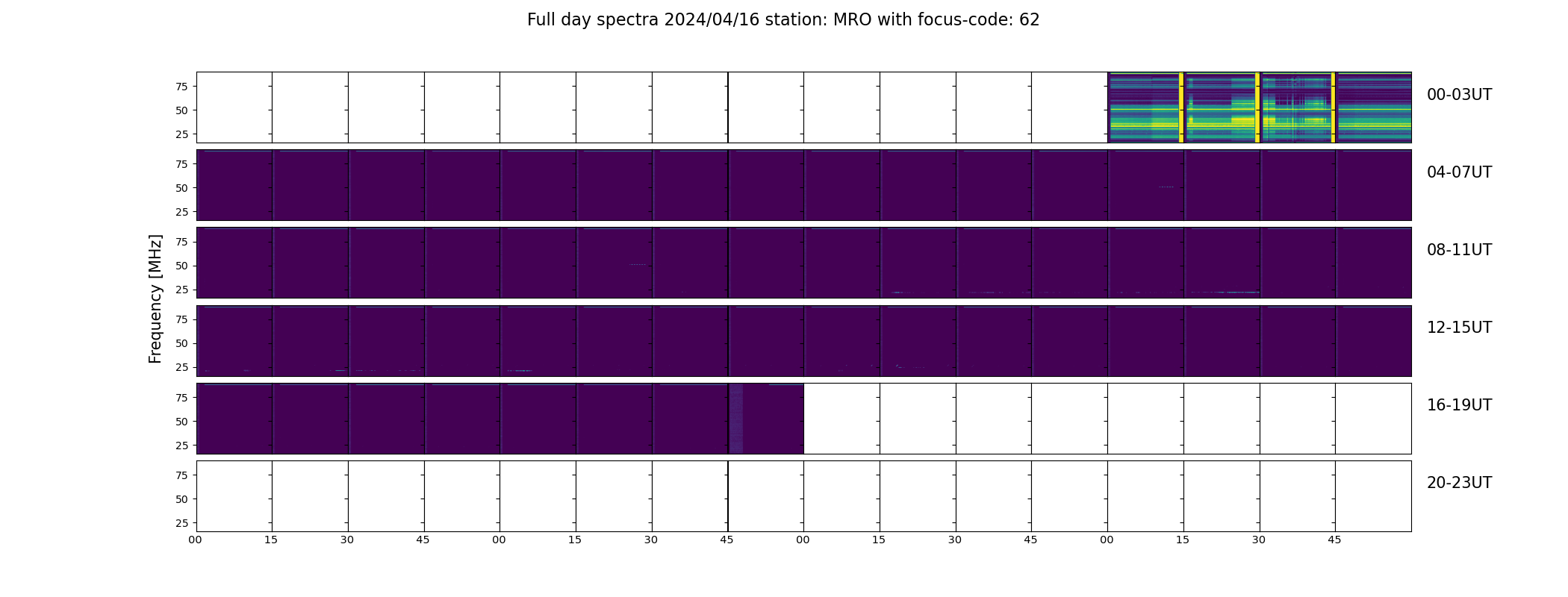 Full day spectra 2024/04/16 station: MRO with focus-code: 62

Frequency [MHz]

75
50
25
00-03UT

75
50
25
04-07UT

75
50
25
08-11UT

75
50
25
12-15UT

75
50
25
16-19UT

75
50
25
20-23UT

00 15 30 45 00 15 30 45 00 15 30 45 00 15 30 45